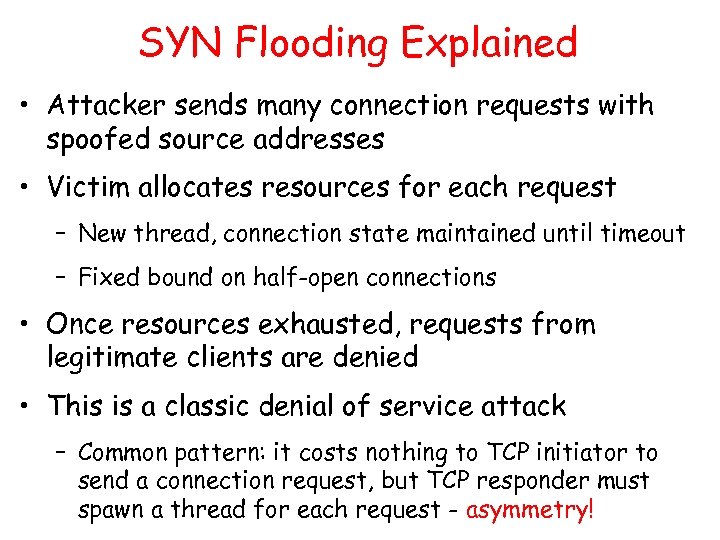 SYN Flooding Explained

• Attacker sends many connection requests with spoofed source addresses

• Victim allocates resources for each request

– New thread, connection state maintained until timeout

– Fixed bound on half-open connections

• Once resources exhausted, requests from legitimate clients are denied

• This is a classic denial of service attack

– Common pattern: it costs nothing to TCP initiator to send a connection request, but TCP responder must spawn a thread for each request - asymmetry!